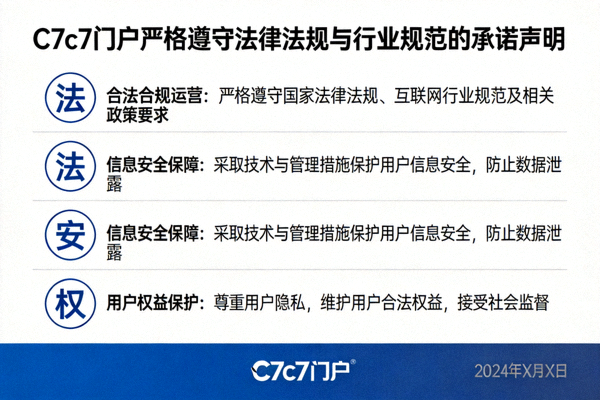 C7c7门户严格遵守法律法规与行业规范的承诺声明

法
合法合规运营：严格遵守国家法律法规、互联网行业规范及相关政策要求

法
信息安全保障：采取技术与管理措施保护用户信息安全，防止数据泄露

安
信息安全保障：采取技术与管理措施保护用户信息安全，防止数据泄露

权
用户权益保护：尊重用户隐私，维护用户合法权益，接受社会监督

C7c7门户®

2024年X月X日